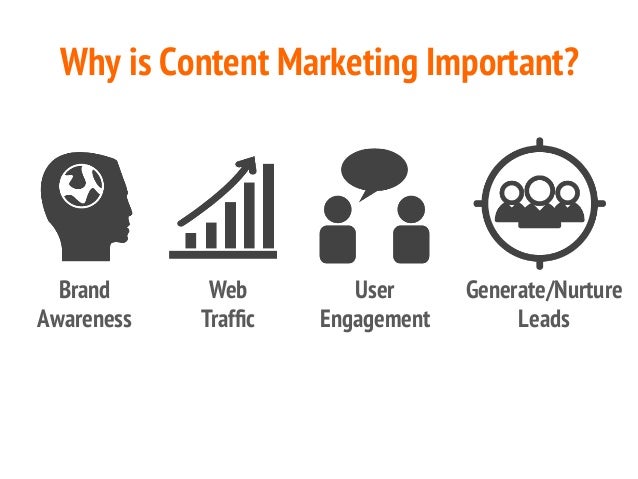 Why is Content Marketing Important?

Brand Awareness

Web Traffic

User Engagement

Generate/Nurture Leads